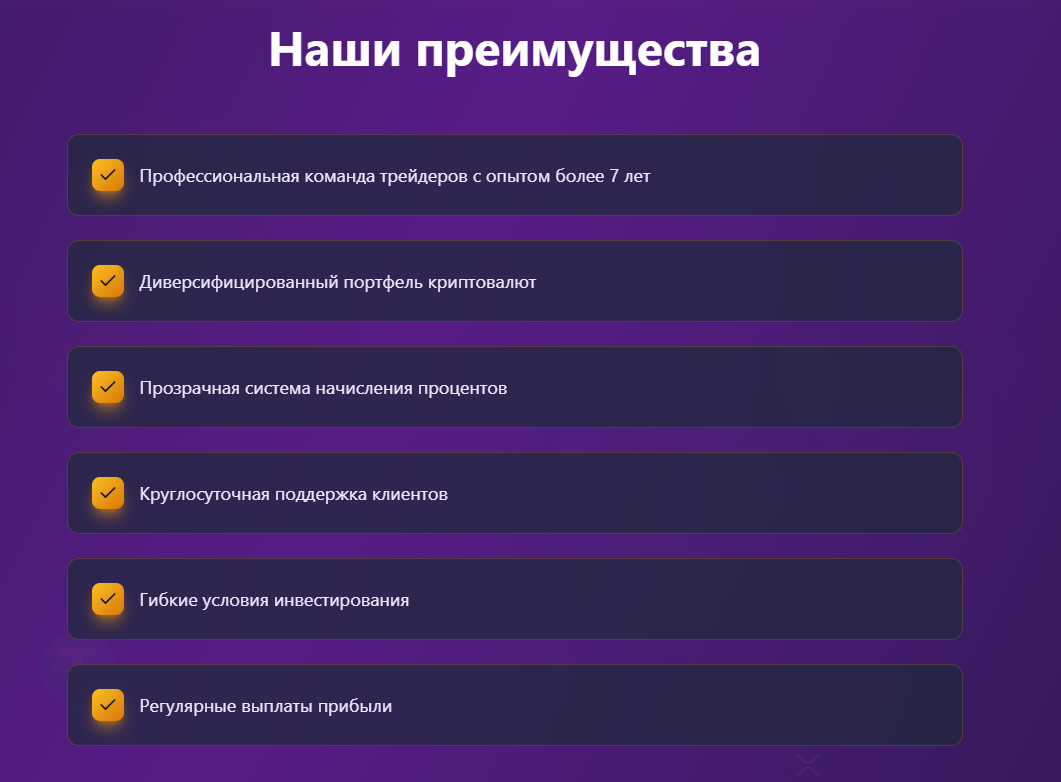 Наши преимущества

Профессиональная команда трейдеров с опытом более 7 лет

Диверсифицированный портфель криптовалют

Прозрачная система начисления процентов

Круглосуточная поддержка клиентов

Гибкие условия инвестирования

Регулярные выплаты прибыли